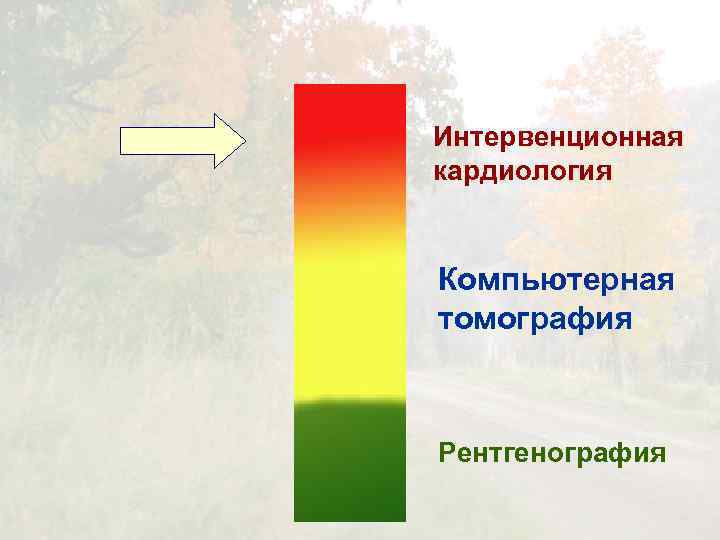 Интервенционная кардиология

Компьютерная томография

Рентгенография